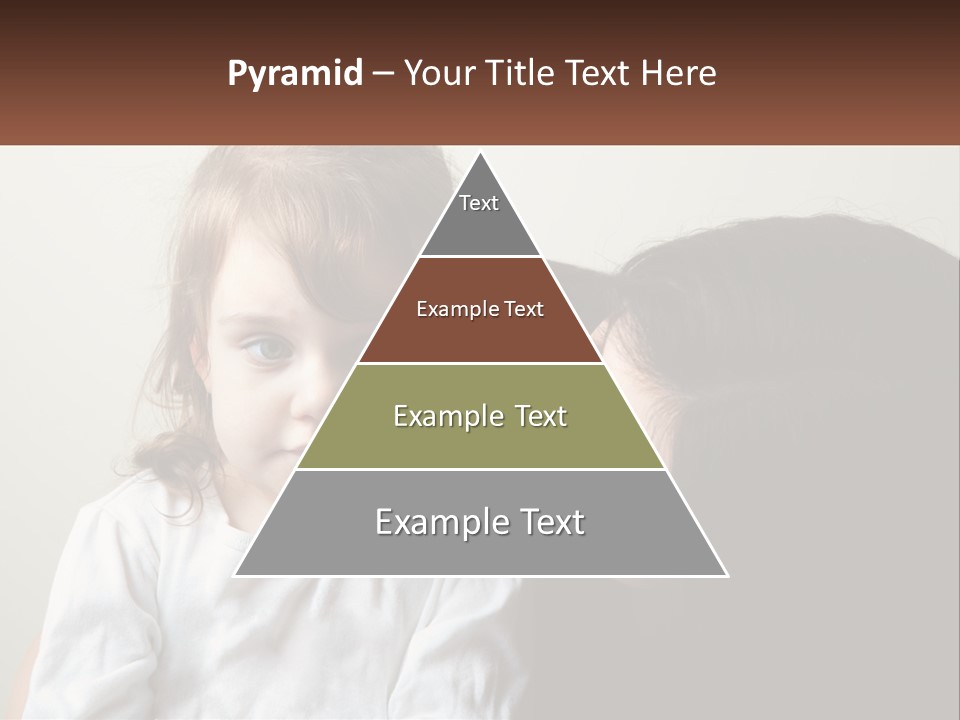 Pyramid – Your Title Text Here

Text

Example Text

Example Text

Example Text